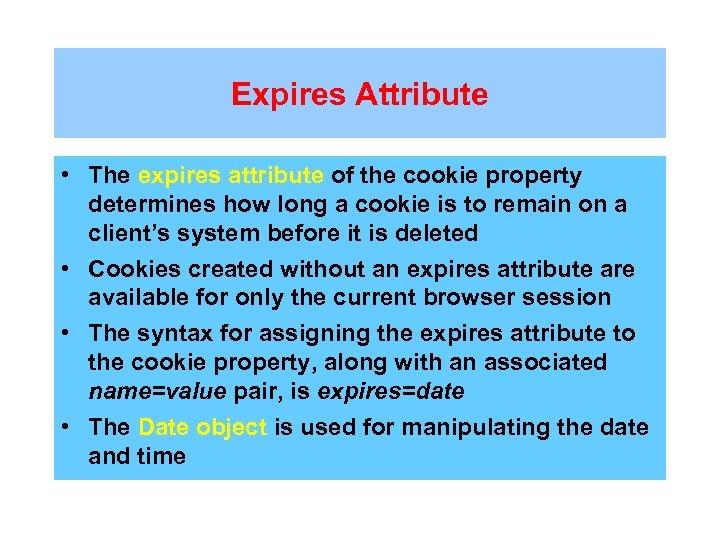 Expires Attribute

• The expires attribute of the cookie property determines how long a cookie is to remain on a client's system before it is deleted
• Cookies created without an expires attribute are available for only the current browser session
• The syntax for assigning the expires attribute to the cookie property, along with an associated name=value pair, is expires=date
• The Date object is used for manipulating the date and time